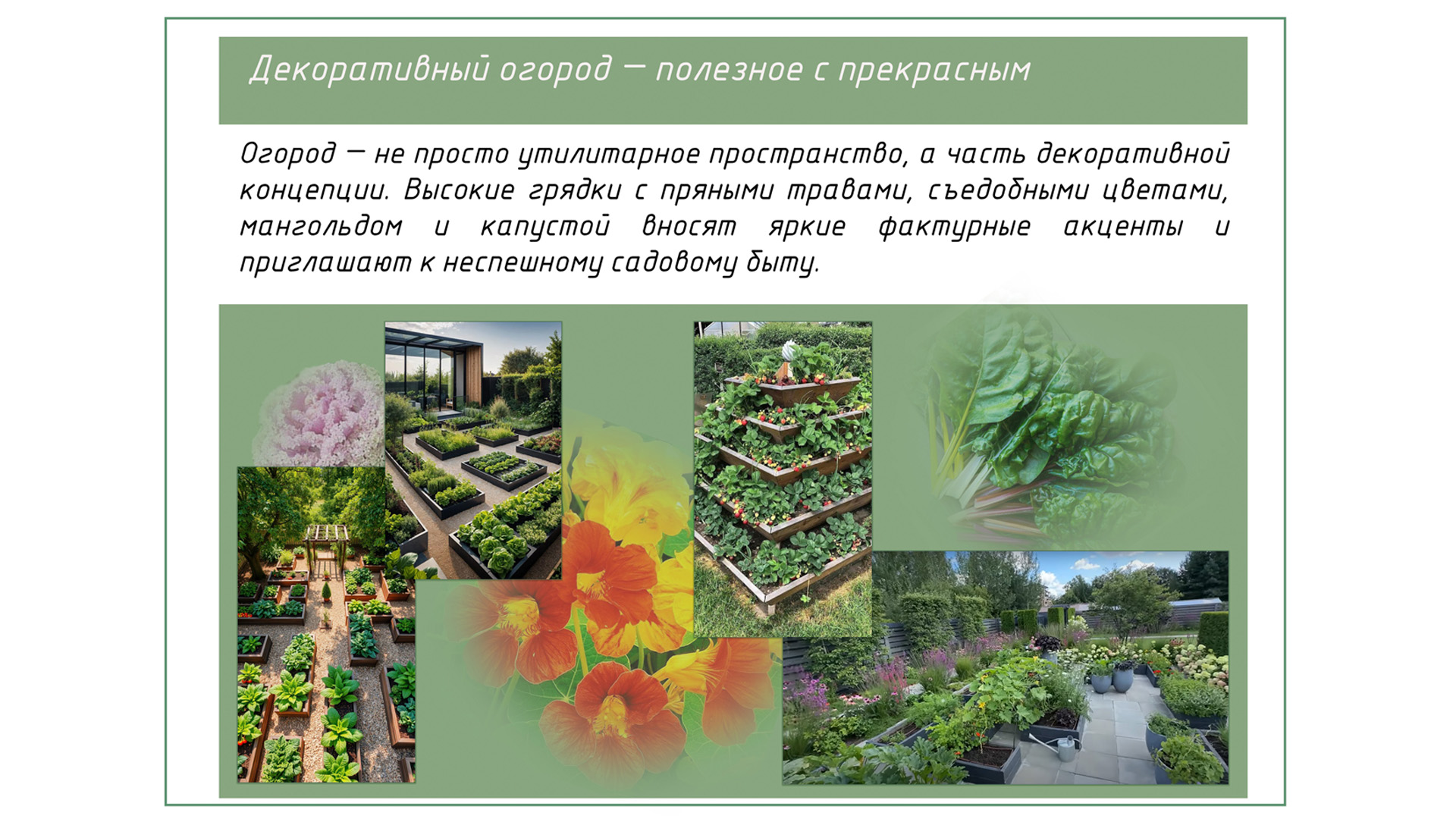 Декоративный огород — полезное с прекрасным

Огород — не просто утилитарное пространство, а часть декоративной концепции. Высокие грядки с пряными травами, съедобными цветами, мангольдом и капустой вносят яркие фактурные акценты и приглашают к неспешному садовому быту.